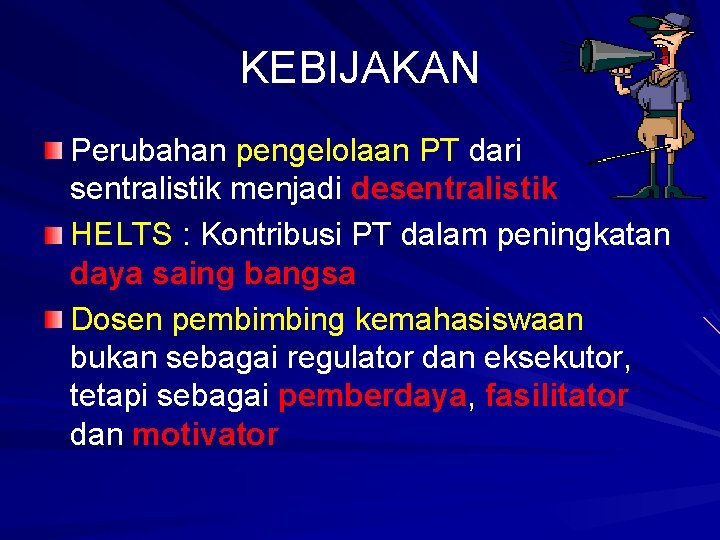 KEBIJAKAN

Perubahan pengelolaan PT dari sentralistik menjadi desentralistik

HELTS : Kontribusi PT dalam peningkatan daya saing bangsa

Dosen pembimbing kemahasiswaan bukan sebagai regulator dan eksekutor, tetapi sebagai pemberdaya, fasilitator dan motivator